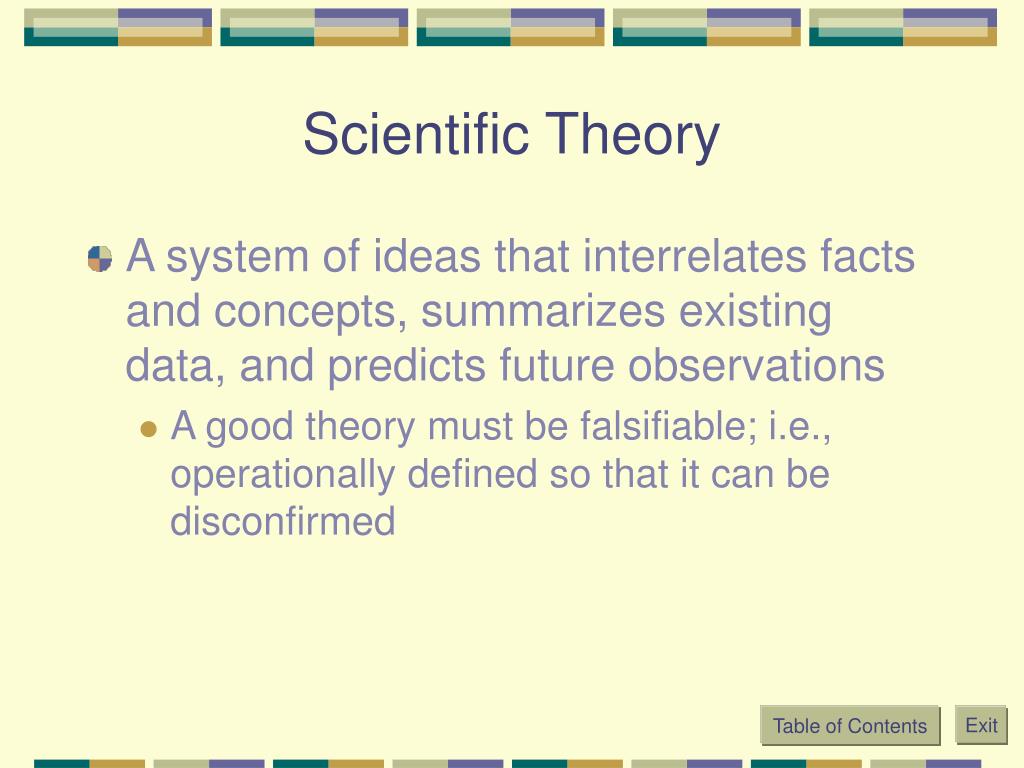 Scientific Theory

A system of ideas that interrelates facts and concepts, summarizes existing data, and predicts future observations

A good theory must be falsifiable; i.e., operationally defined so that it can be disconfirmed

Table of Contents

Exit